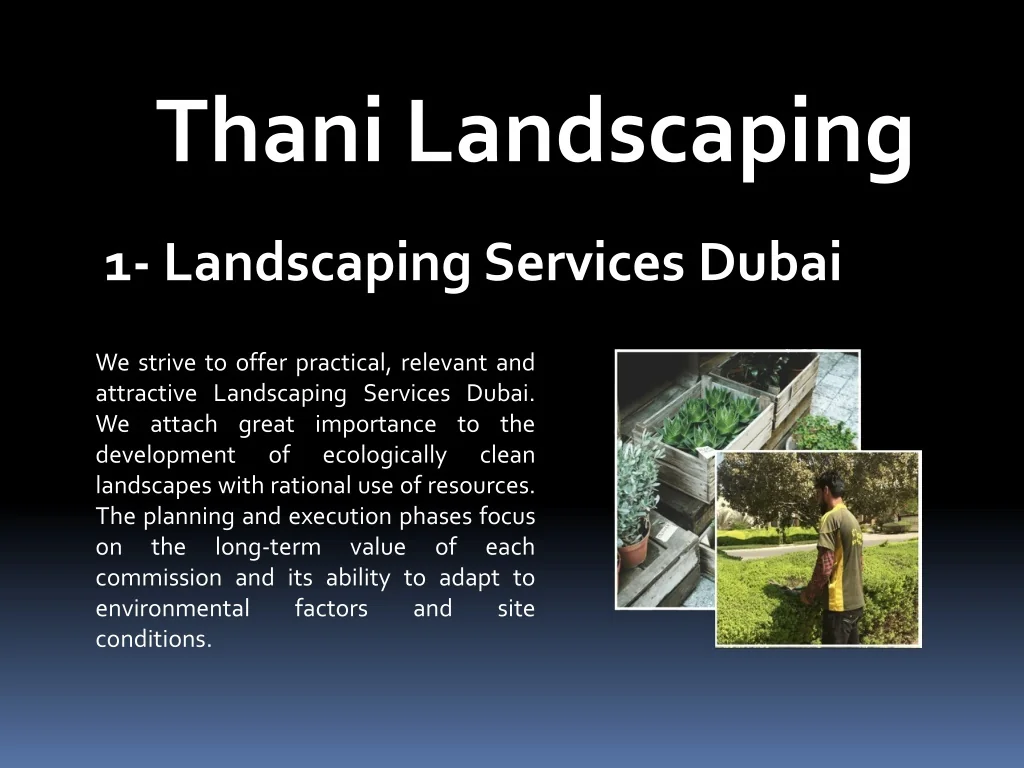 Thani Landscaping

1- Landscaping Services Dubai

We strive to offer practical, relevant and attractive Landscaping Services Dubai. We attach great importance to the development of ecologically clean landscapes with rational use of resources. The planning and execution phases focus on the long-term value of each commission and its ability to adapt to environmental factors and site conditions.